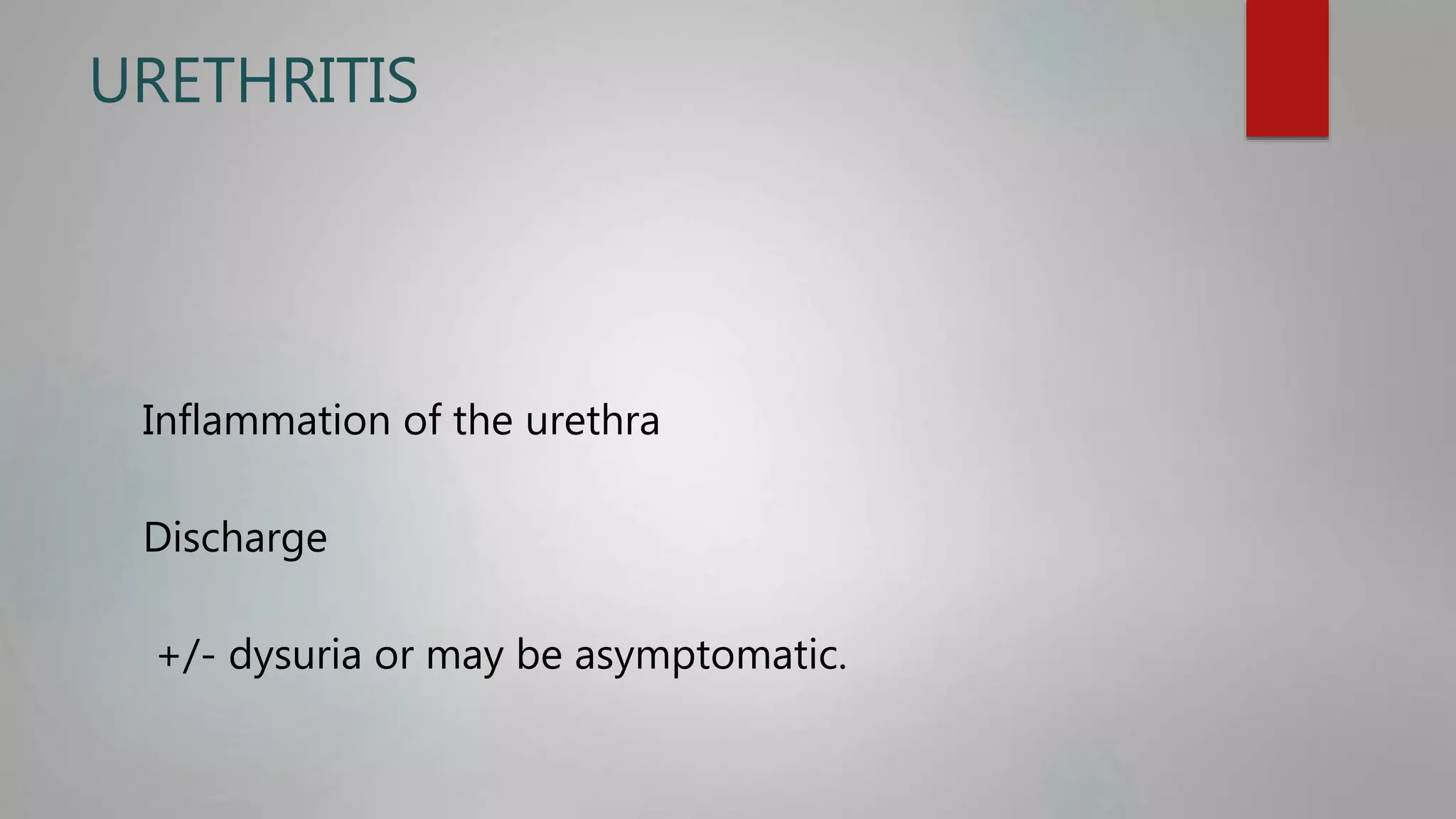 URETHRITIS

Inflammation of the urethra

Discharge

+/- dysuria or may be asymptomatic.